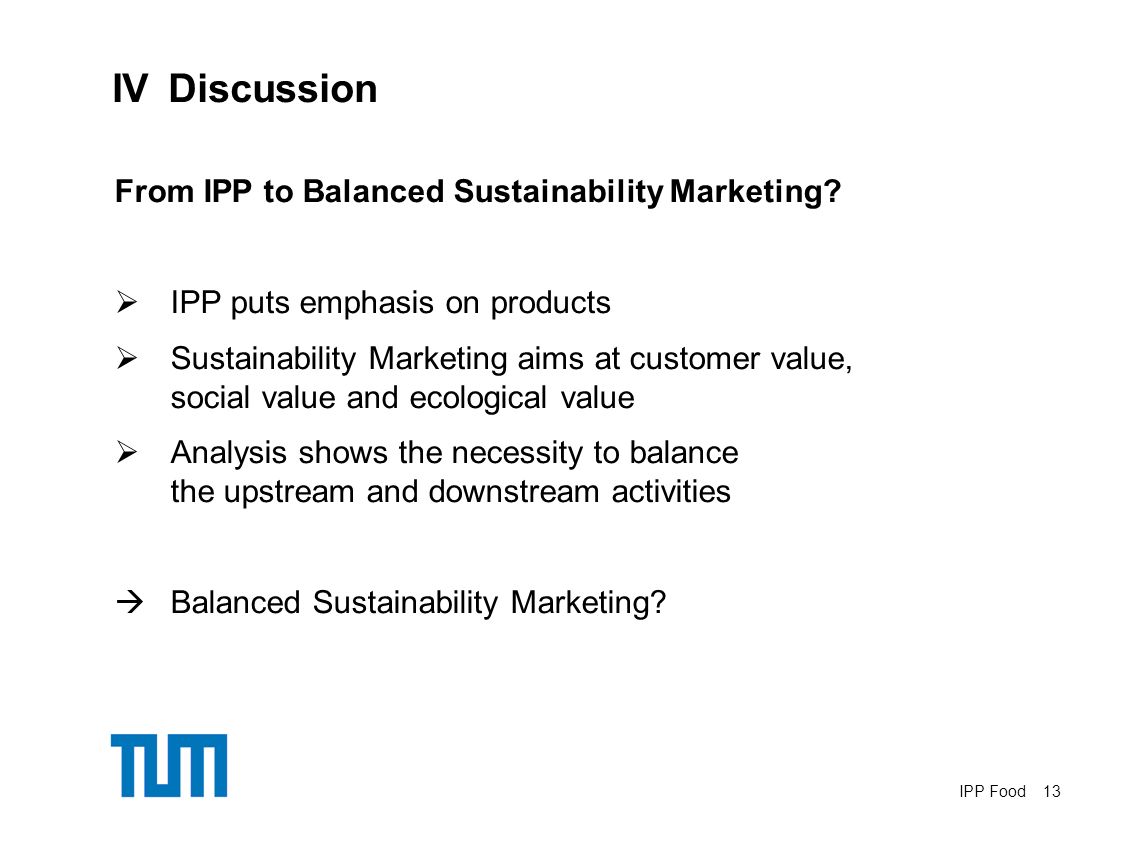 IV Discussion

From IPP to Balanced Sustainability Marketing?

➢ IPP puts emphasis on products

➢ Sustainability Marketing aims at customer value, social value and ecological value

➢ Analysis shows the necessity to balance the upstream and downstream activities

→ Balanced Sustainability Marketing?

TUM

IPP Food 13